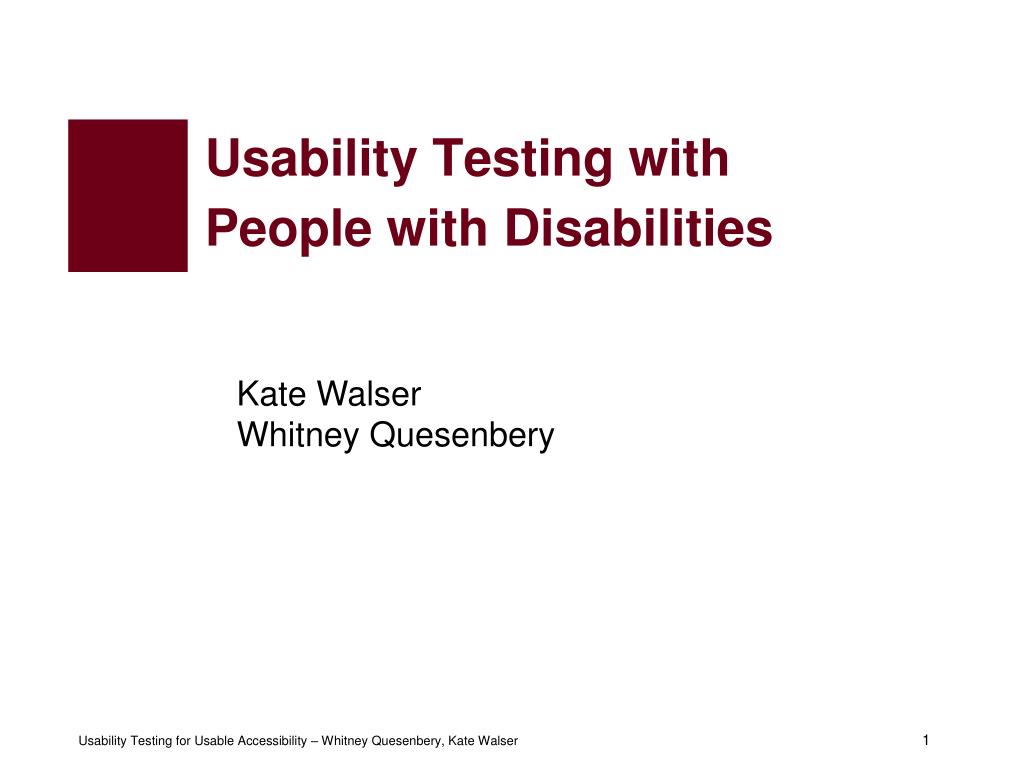 Usability Testing with People with Disabilities

Kate Walser
Whitney Quesenbery

Usability Testing for Usable Accessibility – Whitney Quesenbery, Kate Walser

1